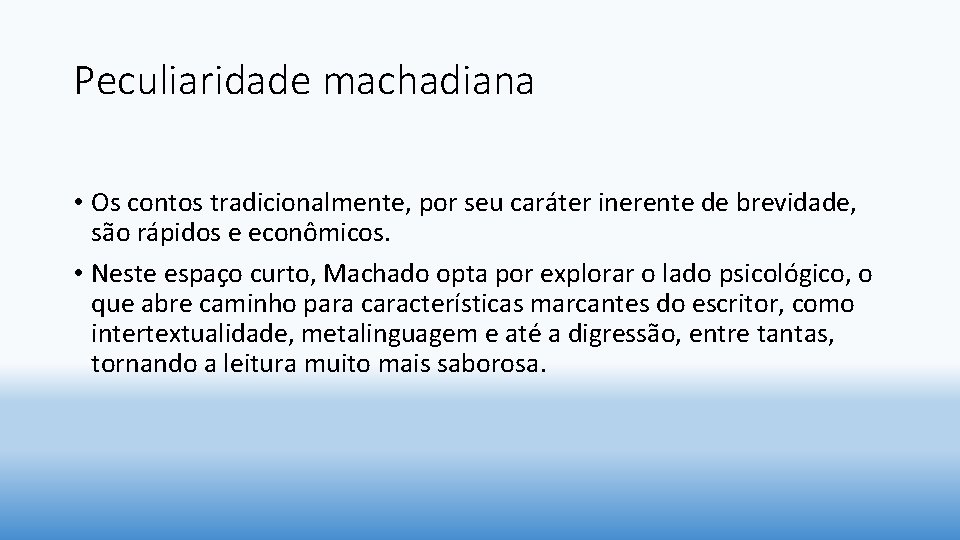 Peculiaridade machadiana

• Os contos tradicionalmente, por seu caráter inerente de brevidade, são rápidos e econômicos.

• Neste espaço curto, Machado opta por explorar o lado psicológico, o que abre caminho para características marcantes do escritor, como intertextualidade, metalinguagem e até a digressão, entre tantas, tornando a leitura muito mais saborosa.